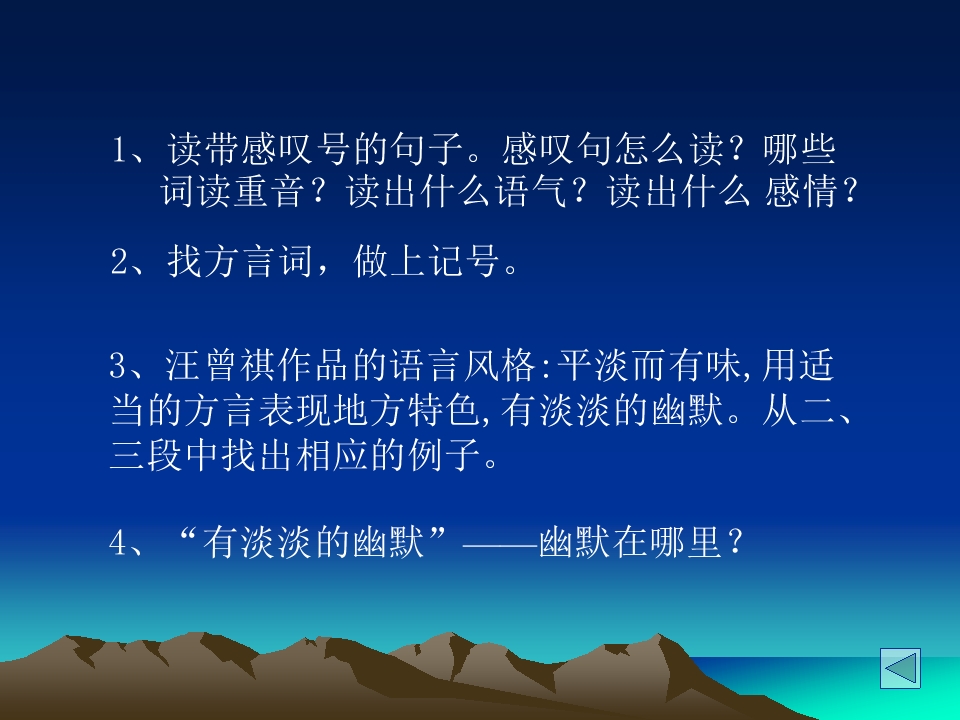 1、读带感叹号的句子。感叹句怎么读？哪些词读重音？读出什么语气？读出什么 感情？

2、找方言词，做上记号。

3、汪曾祺作品的语言风格:平淡而有味,用适当的方言表现地方特色,有淡淡的幽默。从二、三段中找出相应的例子。

4、“有淡淡的幽默”——幽默在哪里？